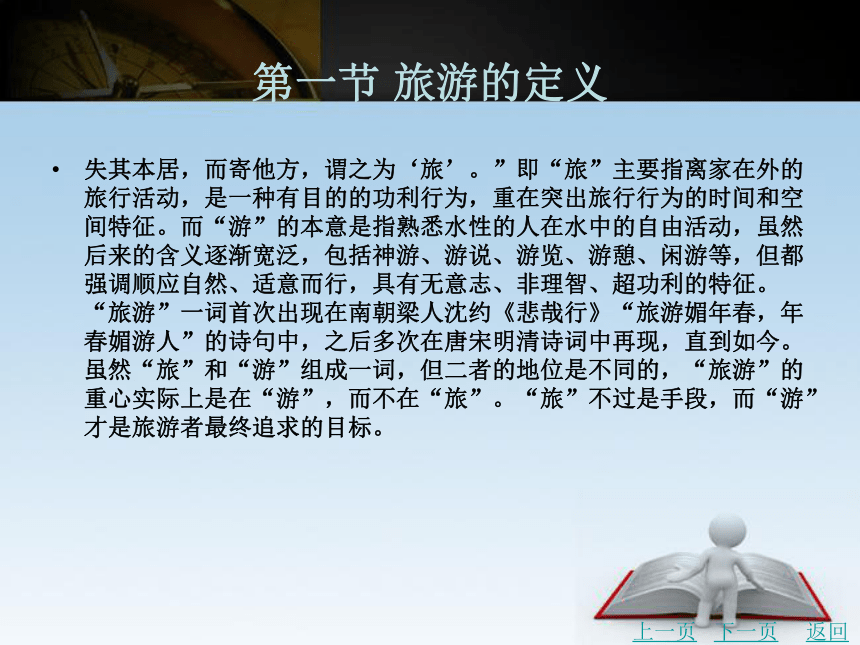 第一节 旅游的定义

• 失其本居，而寄他方，谓之为‘旅’。”即“旅”主要指离家在外的旅行活动，是一种有目的的功利行为，重在突出旅行行为的时间和空间特征。而“游”的本意是指熟悉水性的人在水中的自由活动，虽然后来的含义逐渐宽泛，包括神游、游说、游览、游憩、闲游等，但都强调顺应自然、适意而行，具有无意志、非理智、超功利的特征。“旅游”一词首次出现在南朝梁人沈约《悲哉行》“旅游媚年春，年春媚游人”的诗句中，之后多次在唐宋明清诗词中再现，直到如今。虽然“旅”和“游”组成一词，但二者的地位是不同的，“旅游”的重心实际上是在“游”，而不在“旅”。“旅”不过是手段，而“游”才是旅游者最终追求的目标。

上一页 下一页 返回